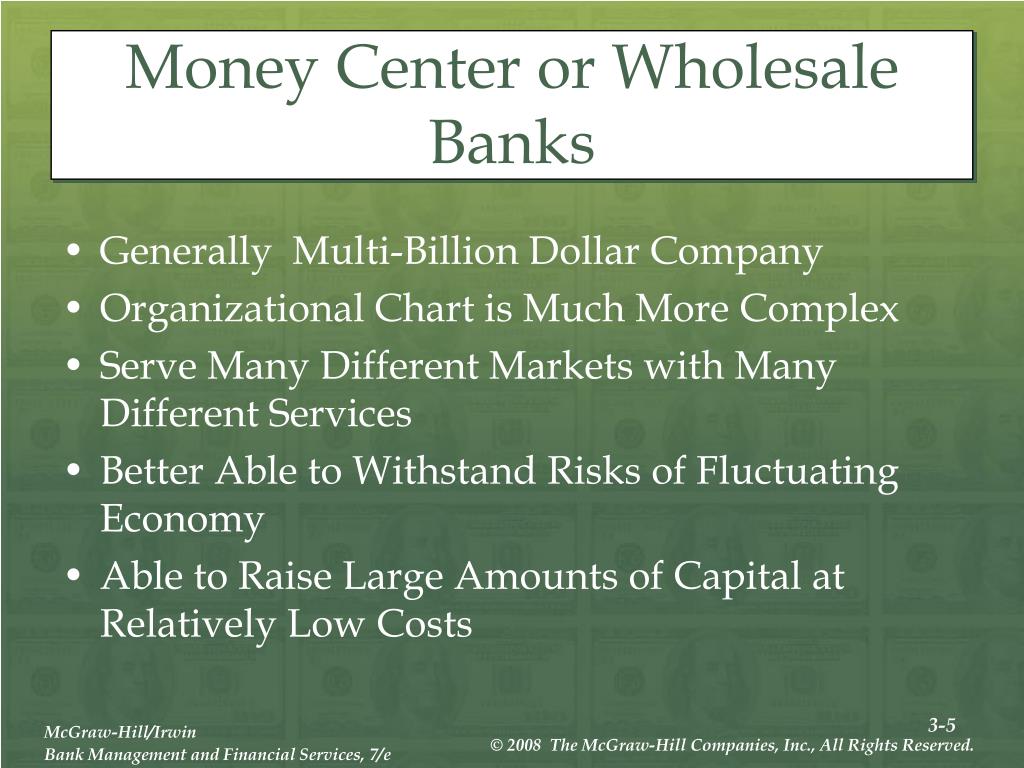 Money Center or Wholesale Banks

• Generally  Multi-Billion Dollar Company
• Organizational Chart is Much More Complex
• Serve Many Different Markets with Many Different Services
• Better Able to Withstand Risks of Fluctuating Economy
• Able to Raise Large Amounts of Capital at Relatively Low Costs

McGraw-Hill/Irwin
Bank Management and Financial Services, 7/e

3-5
© 2008  The McGraw-Hill Companies, Inc., All Rights Reserved.